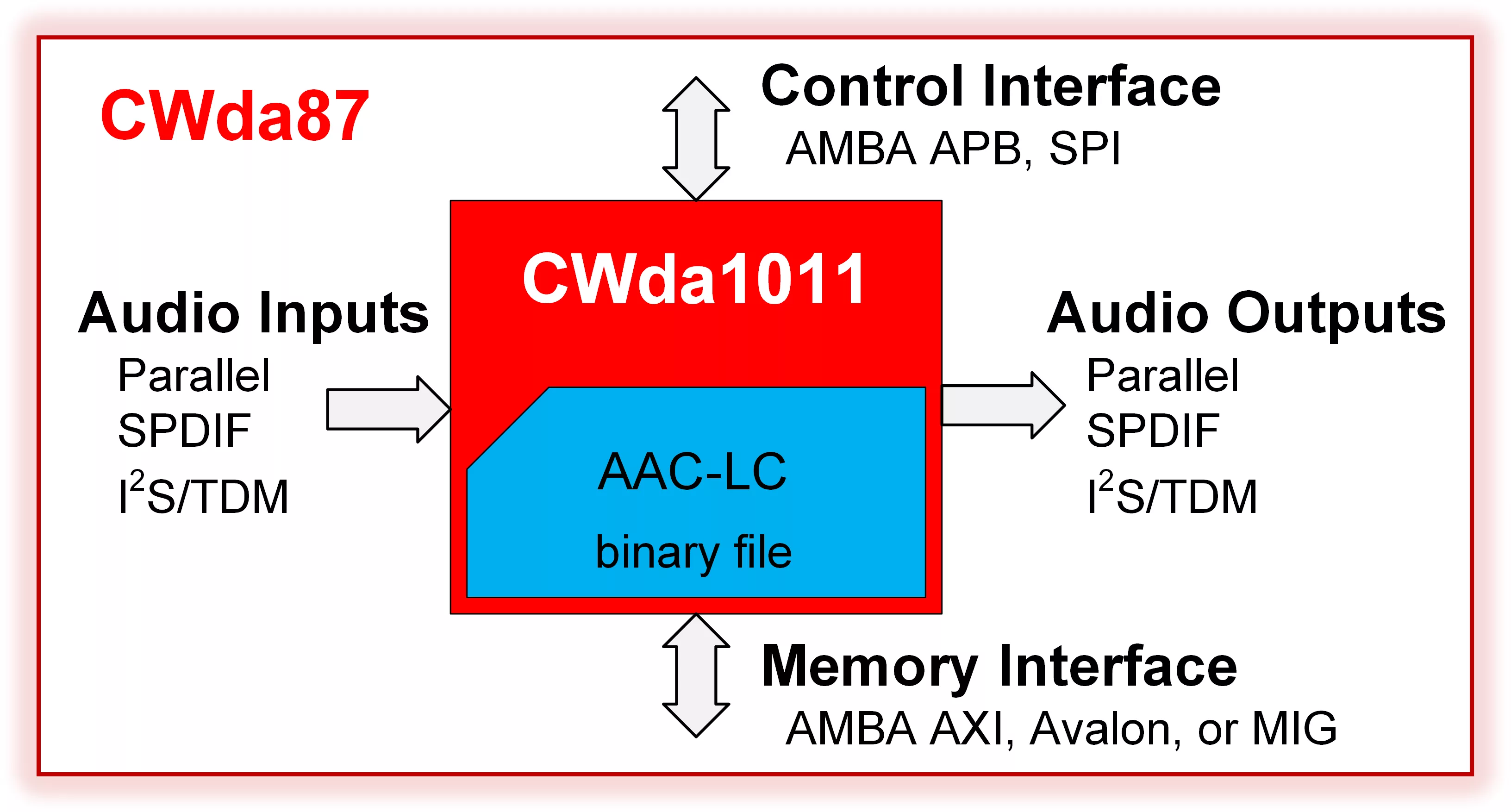 CWda87

Control Interface
AMBA APB, SPI

Audio Inputs
Parallel
SPDIF
$I^2S$/TDM

CWda1011

AAC-LC
binary file

Audio Outputs
Parallel
SPDIF
$I^2S$/TDM

Memory Interface
AMBA AXI, Avalon, or MIG